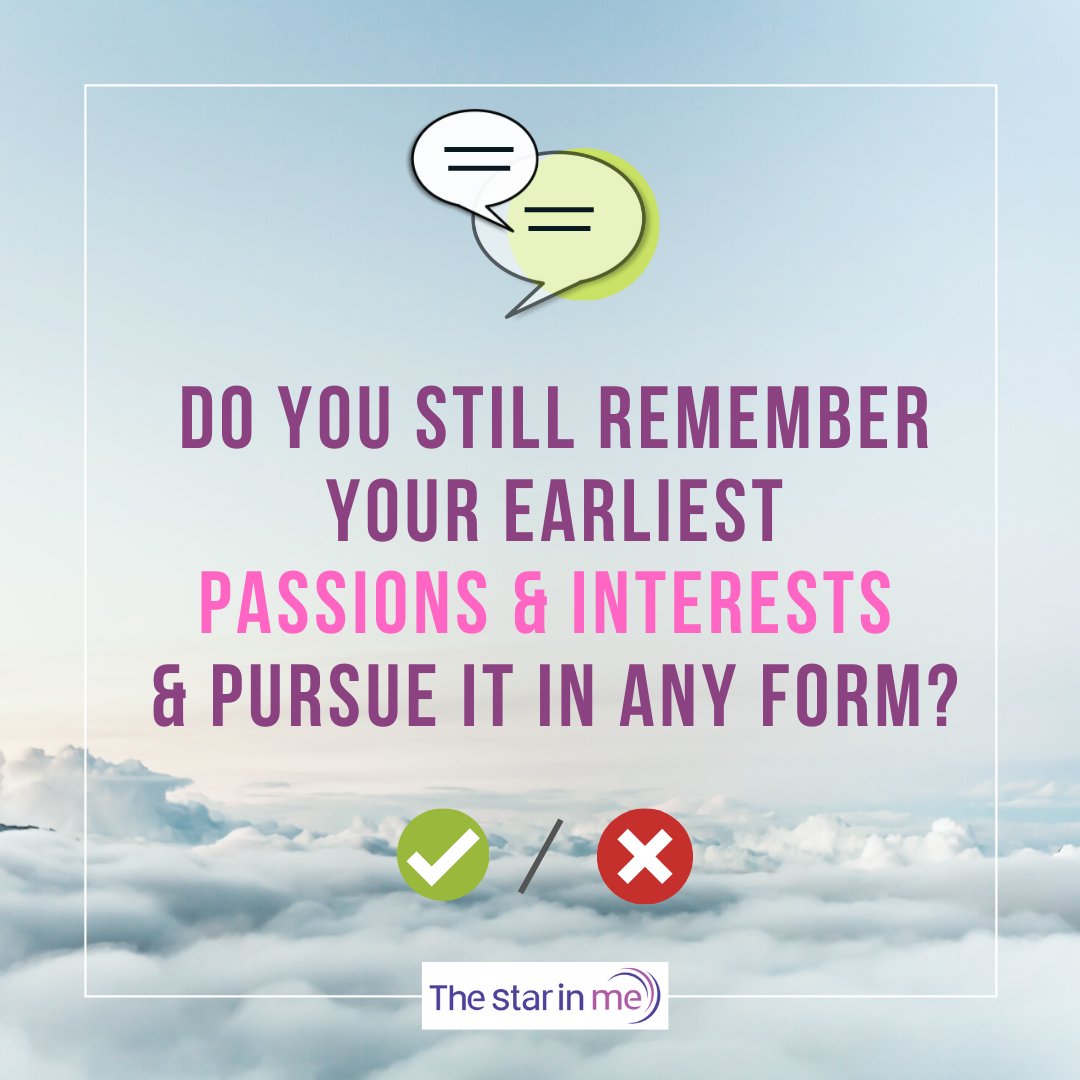 DO YOU STILL REMEMBER YOUR EARLIEST PASSIONS & INTERESTS & PURSUE IT IN ANY FORM?

/

The star in me